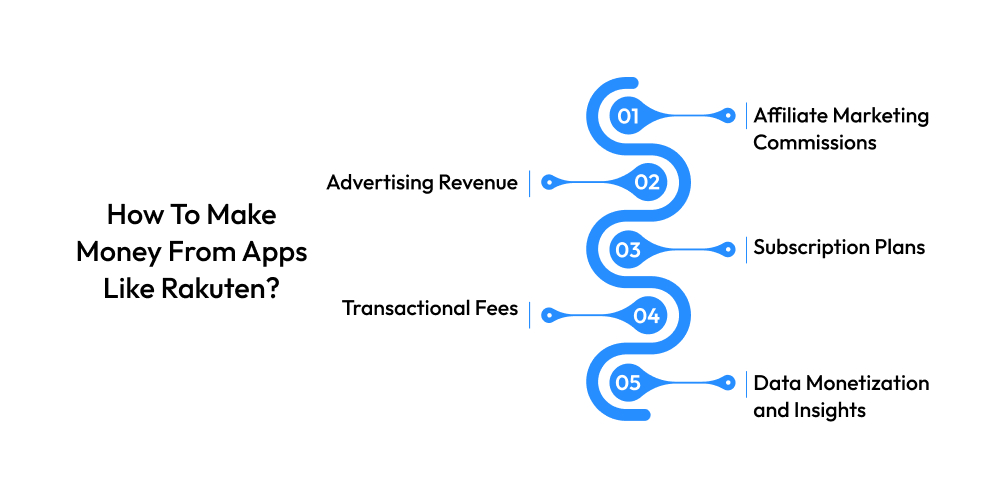 How To Make Money From Apps Like Rakuten?

01
Affiliate Marketing Commissions

02
Advertising Revenue

03
Subscription Plans

04
Transactional Fees

05
Data Monetization and Insights